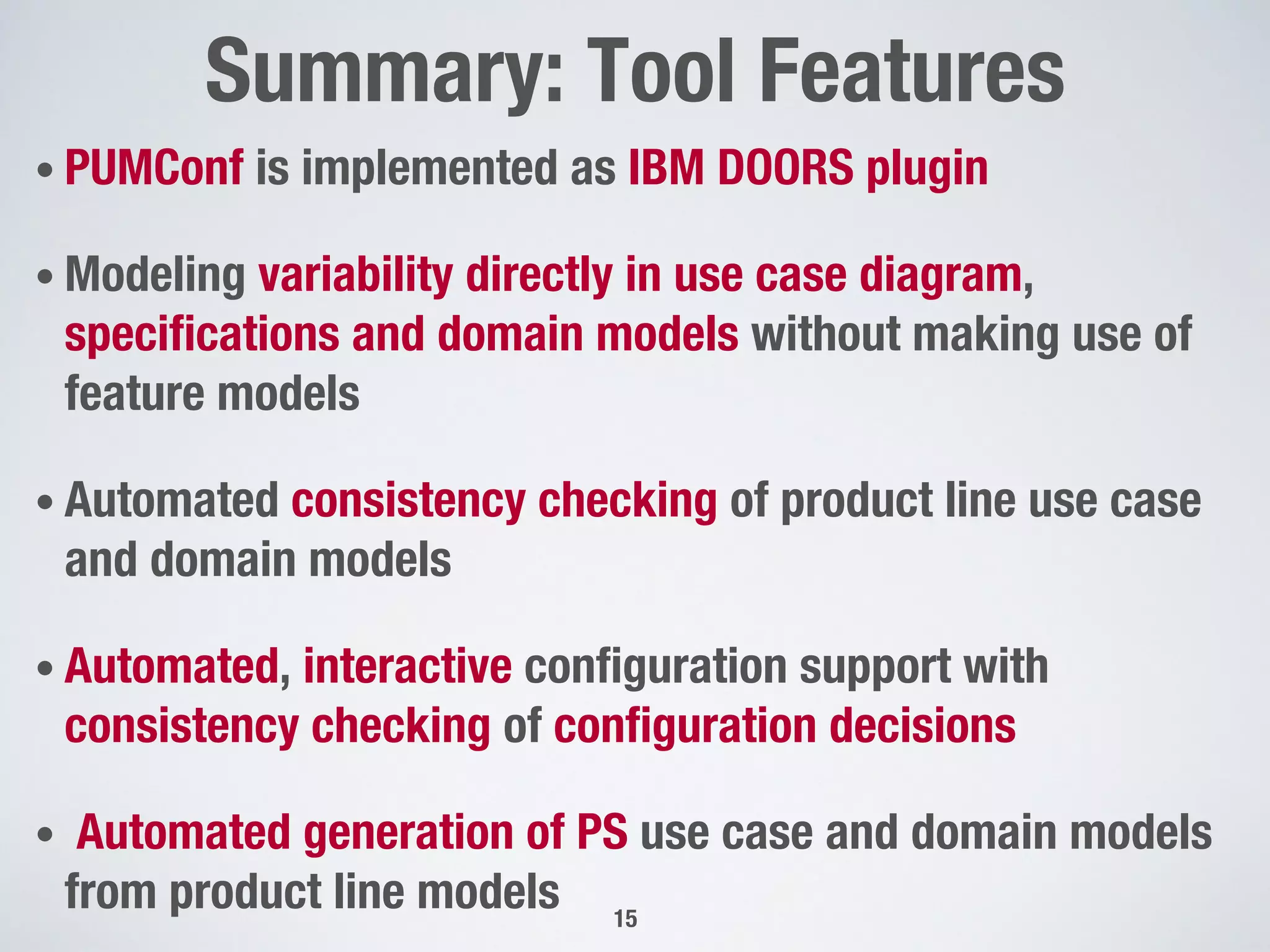 Summary: Tool Features

• PUMConf is implemented as IBM DOORS plugin

• Modeling variability directly in use case diagram, specifications and domain models without making use of feature models

• Automated consistency checking of product line use case and domain models

• Automated, interactive configuration support with consistency checking of configuration decisions

• Automated generation of PS use case and domain models from product line models

15